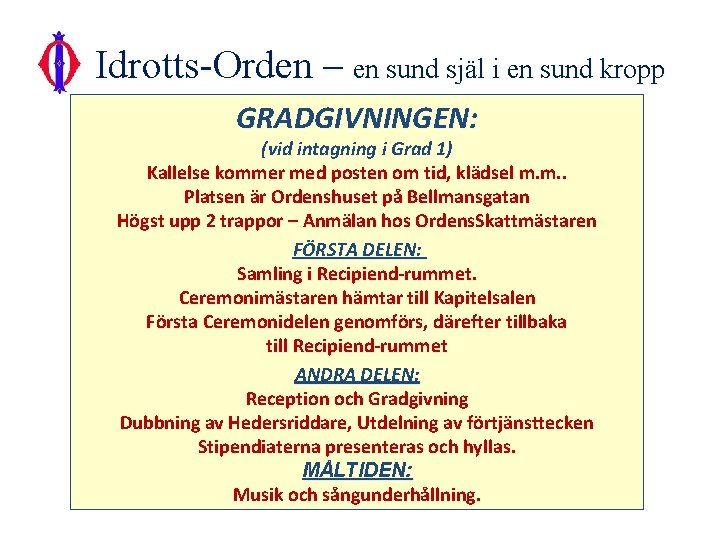 Idrotts-Orden – en sund själ i en sund kropp

GRADGIVNINGEN:
(vid intagning i Grad 1)
Kallelse kommer med posten om tid, klädsel m.m..
Platsen är Ordenshuset på Bellmansgatan
Högst upp 2 trappor – Anmälan hos OrdensSkattmästaren

FÖRSTA DELEN:
Samling i Recipiend-rummet.
Ceremonimästaren hämtar till Kapitelsalen
Första Ceremonidelen genomförs, därefter tillbaka till Recipiend-rummet

ANDRA DELEN:
Reception och Gradgivning
Dubbning av Hedersriddare, Utdelning av förtjänsttecken
Stipendiaterna presenteras och hyllas.

MÅLTIDEN:
Musik och sångunderhållning.